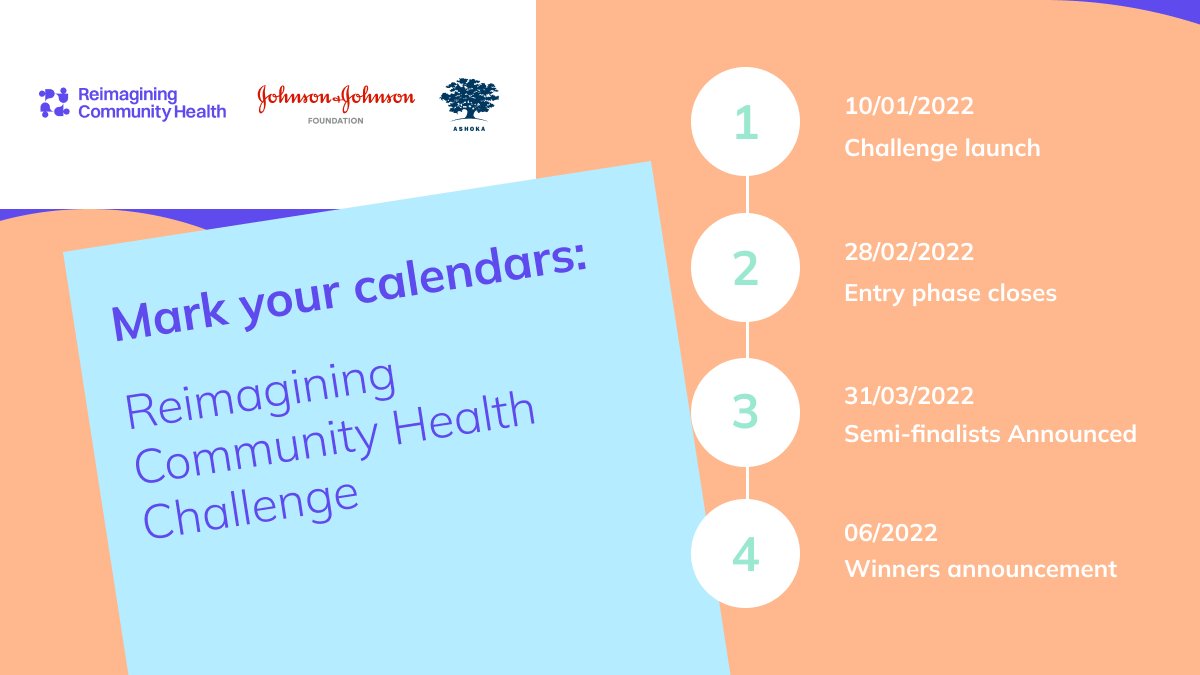 Reimagining Community Health

Johnson & Johnson FOUNDATION

ASHOKA

Mark your calendars:

Reimagining Community Health Challenge

1
10/01/2022
Challenge launch

2
28/02/2022
Entry phase closes

3
31/03/2022
Semi-finalists Announced

4
06/2022
Winners announcement